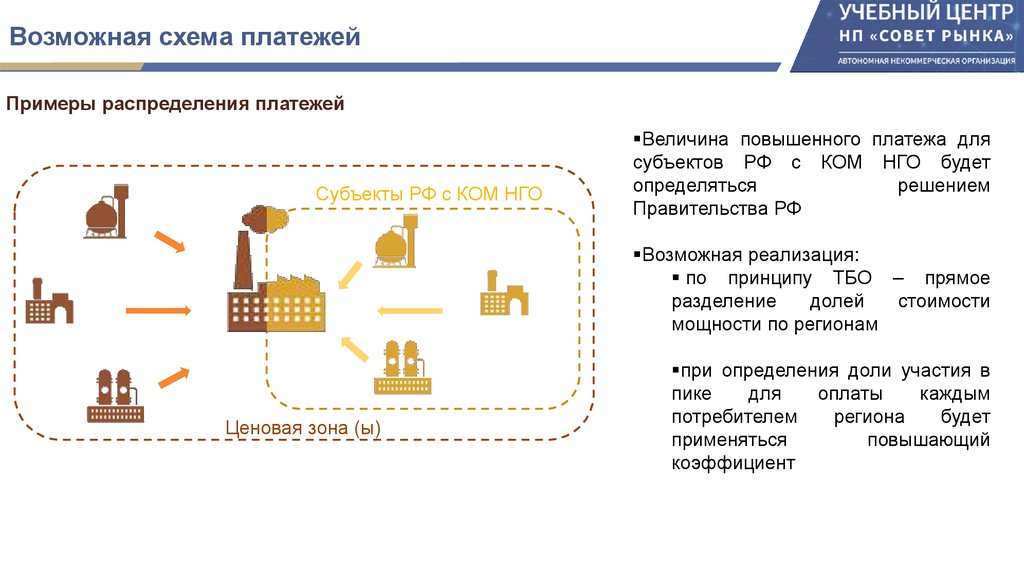 Возможная схема платежей

УЧЕБНЫЙ ЦЕНТР
НП «СОВЕТ РЫНКА»
АВТОНОМНАЯ НЕКОММЕРЧЕСКАЯ ОРГАНИЗАЦИЯ

Примеры распределения платежей

Субъекты РФ с КОМ НГО

Ценовая зона (ы)

▪Величина повышенного платежа для субъектов РФ с КОМ НГО будет определяться решением Правительства РФ

▪Возможная реализация:
▪ по принципу ТБО – прямое разделение долей стоимости мощности по регионам

▪при определения доли участия в пике для оплаты каждым потребителем региона будет применяться повышающий коэффициент